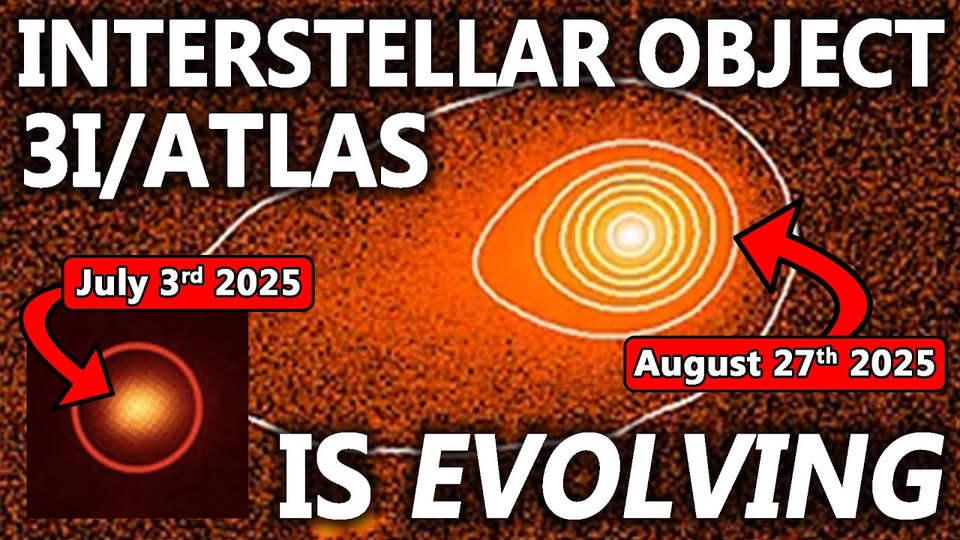 INTERSTELLAR OBJECT 3I/ATLAS

July 3rd 2025

August 27th 2025

IS EVOLVING